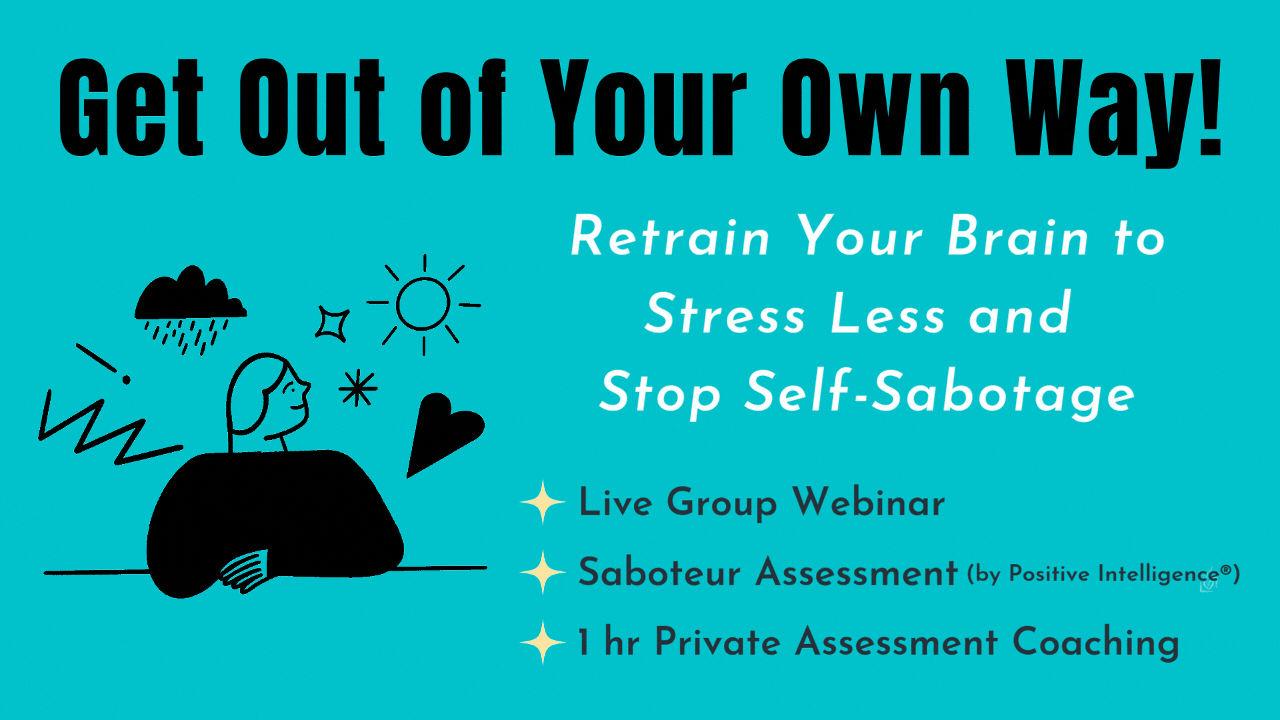 Get Out of Your Own Way!

Retrain Your Brain to Stress Less and Stop Self-Sabotage

Live Group Webinar

Saboteur Assessment (by Positive Intelligence®)

1 hr Private Assessment Coaching